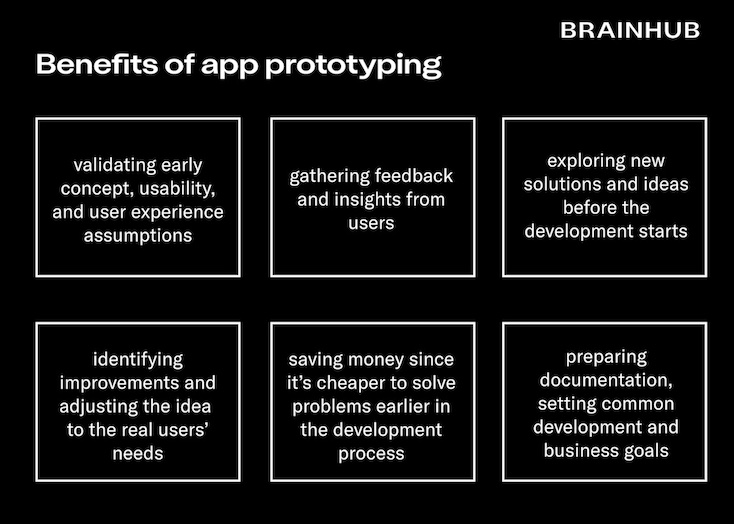 BRAINHUB

Benefits of app prototyping

validating early concept, usability, and user experience assumptions

gathering feedback and insights from users

exploring new solutions and ideas before the development starts

identifying improvements and adjusting the idea to the real users' needs

saving money since it's cheaper to solve problems earlier in the development process

preparing documentation, setting common development and business goals